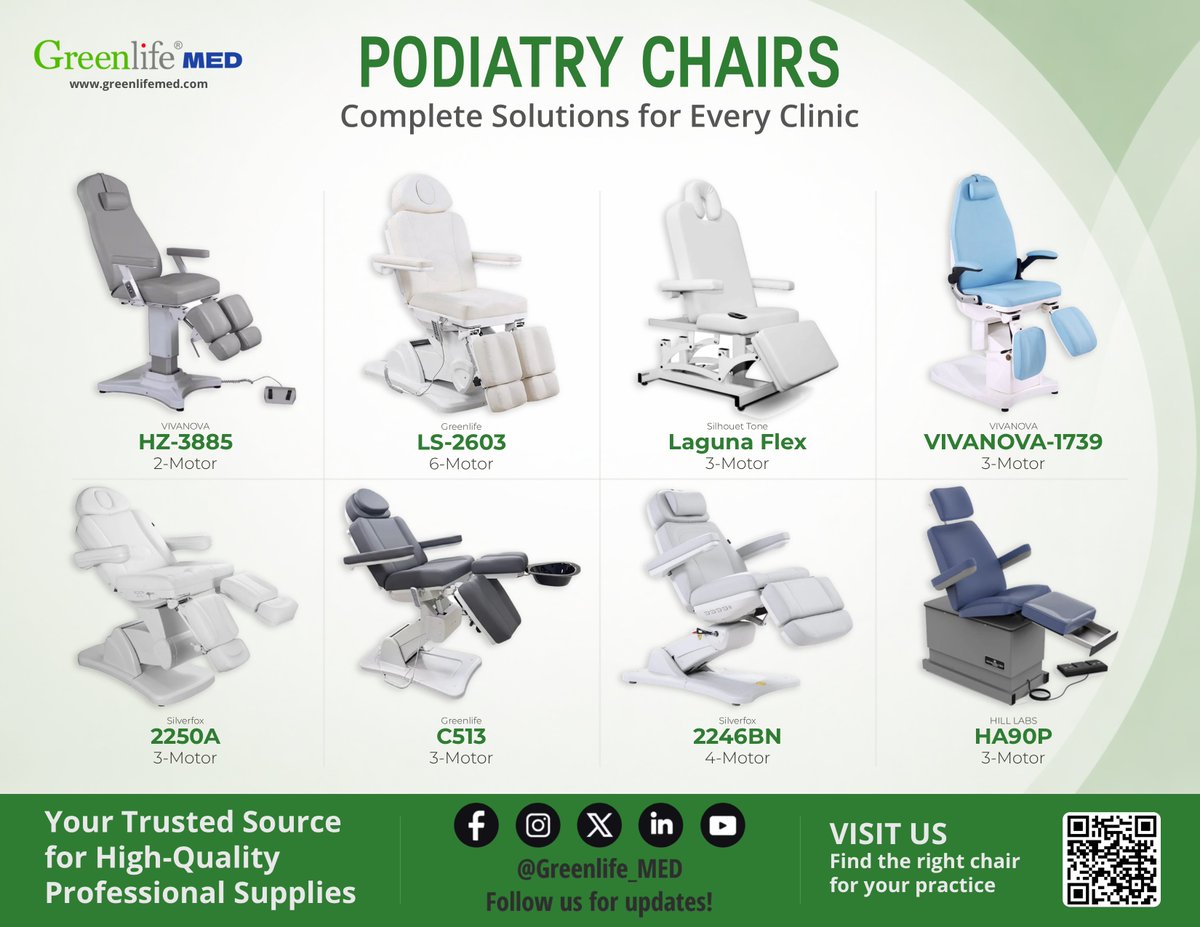 Greenlife® MED
www.greenlifemed.com

PODIATRY CHAIRS
Complete Solutions for Every Clinic

VIVANOVA
HZ-3885
2-Motor

Greenlife
LS-2603
6-Motor

Silhouet Tone
Laguna Flex
3-Motor

VIVANOVA
VIVANOVA-1739
3-Motor

Silverfox
2250A
3-Motor

Greenlife
C513
3-Motor

Silverfox
2246BN
4-Motor

HILL LABS
HA90P
3-Motor

Your Trusted Source for High-Quality Professional Supplies

@Greenlife_MED
Follow us for updates!

VISIT US
Find the right chair for your practice